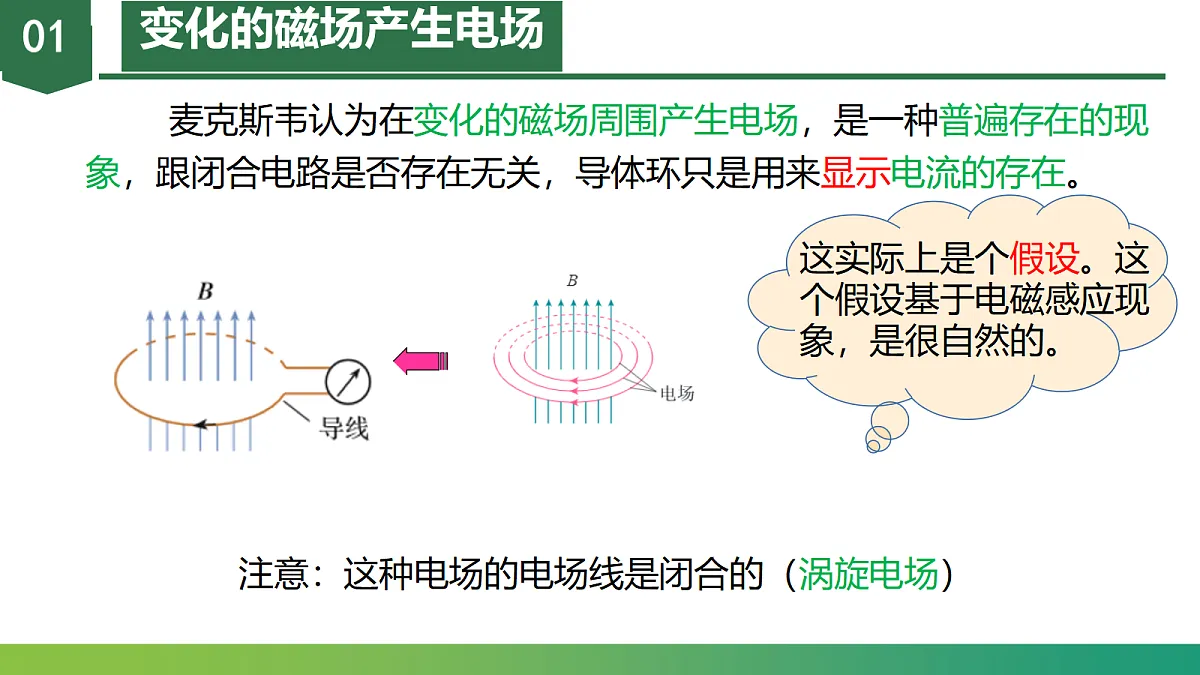 01

变化的磁场产生电场

麦克斯韦认为在变化的磁场周围产生电场，是一种普遍存在的现象，跟闭合电路是否存在无关，导体环只是用来显示电流的存在。

这实际上是个假设。这个假设基于电磁感应现象，是很自然的。

$B$

导线

$B$

电场

注意：这种电场的电场线是闭合的（涡旋电场）